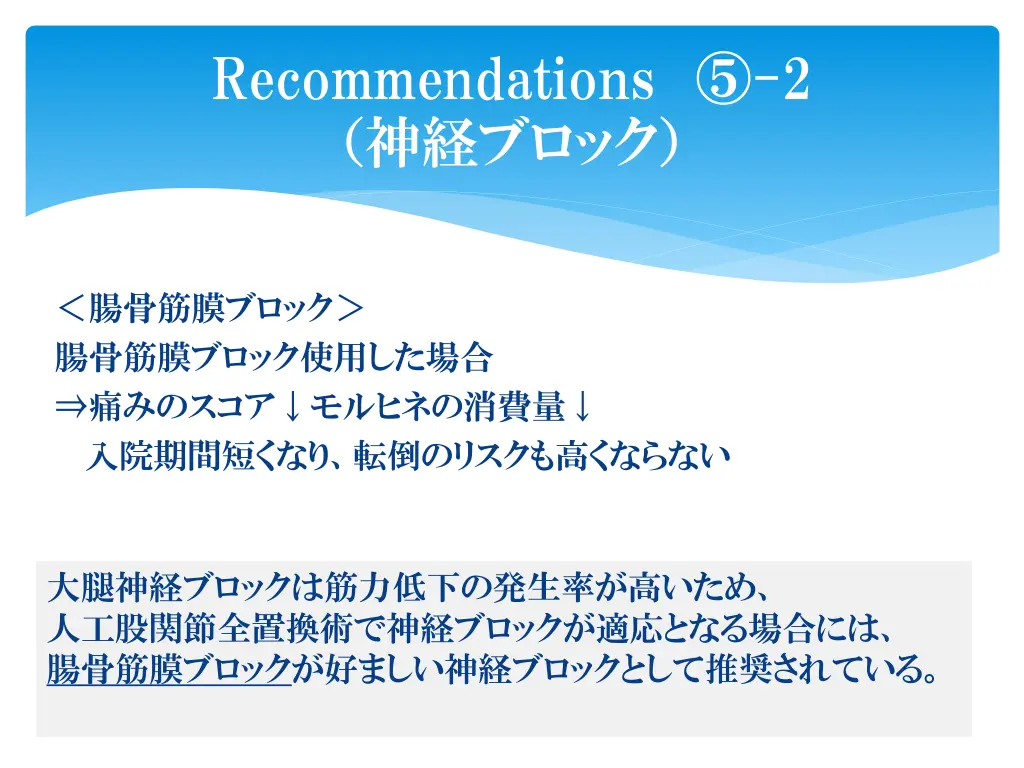 Recommendations ⑤-2
（神経ブロック）

＜腸骨筋膜ブロック＞
腸骨筋膜ブロック使用した場合
⇒痛みのスコア↓モルヒネの消費量↓
入院期間短くなり、転倒のリスクも高くならない

大腿神経ブロックは筋力低下の発生率が高いため、
人工股関節全置換術で神経ブロックが適応となる場合には、
腸骨筋膜ブロックが好ましい神経ブロックとして推奨されている。